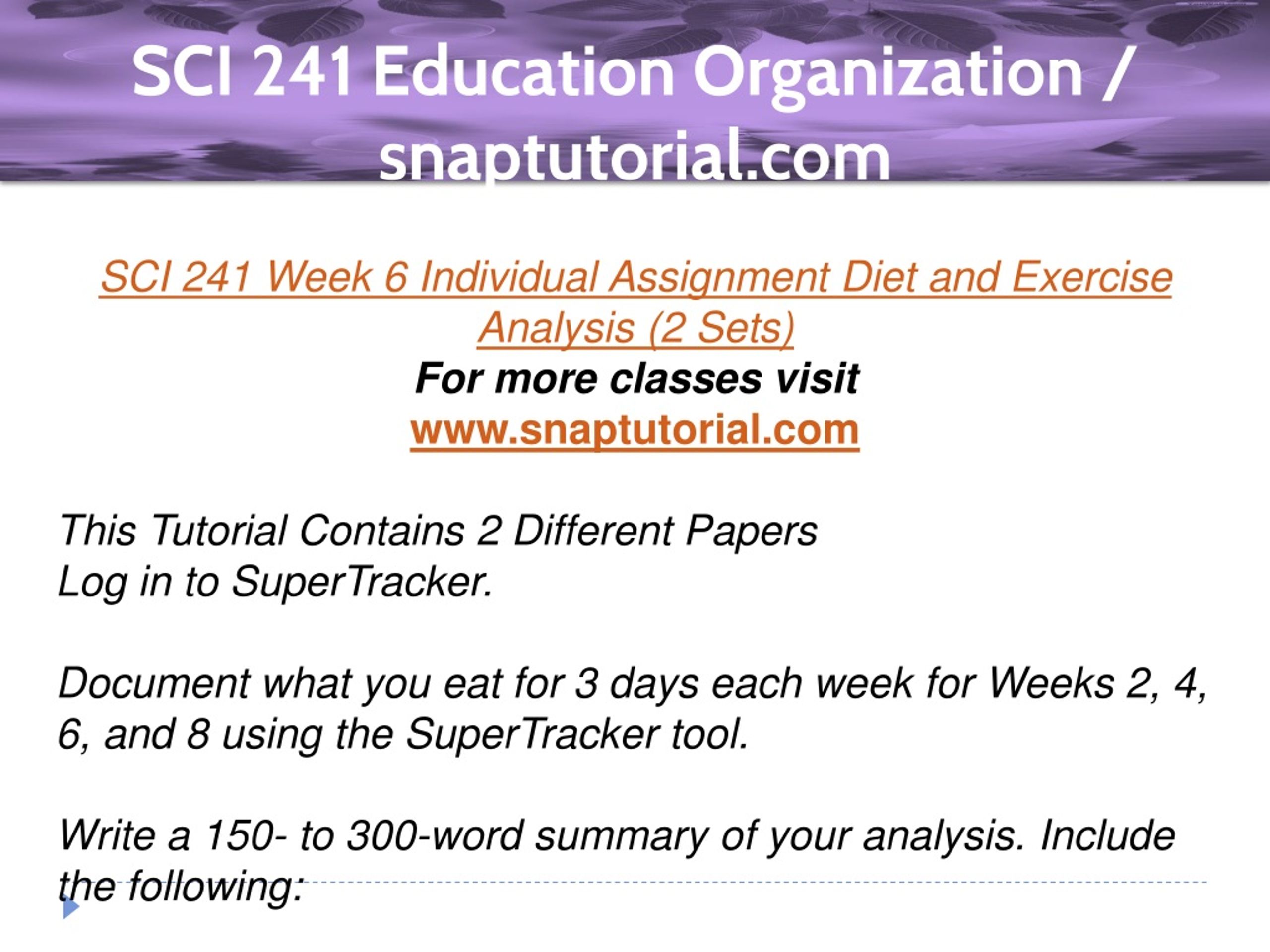 SCI 241 Education Organization / snaptutorial.com

SCI 241 Week 6 Individual Assignment Diet and Exercise Analysis (2 Sets)
For more classes visit
www.snaptutorial.com

This Tutorial Contains 2 Different Papers
Log in to SuperTracker.

Document what you eat for 3 days each week for Weeks 2, 4, 6, and 8 using the SuperTracker tool.

Write a 150- to 300-word summary of your analysis. Include the following: